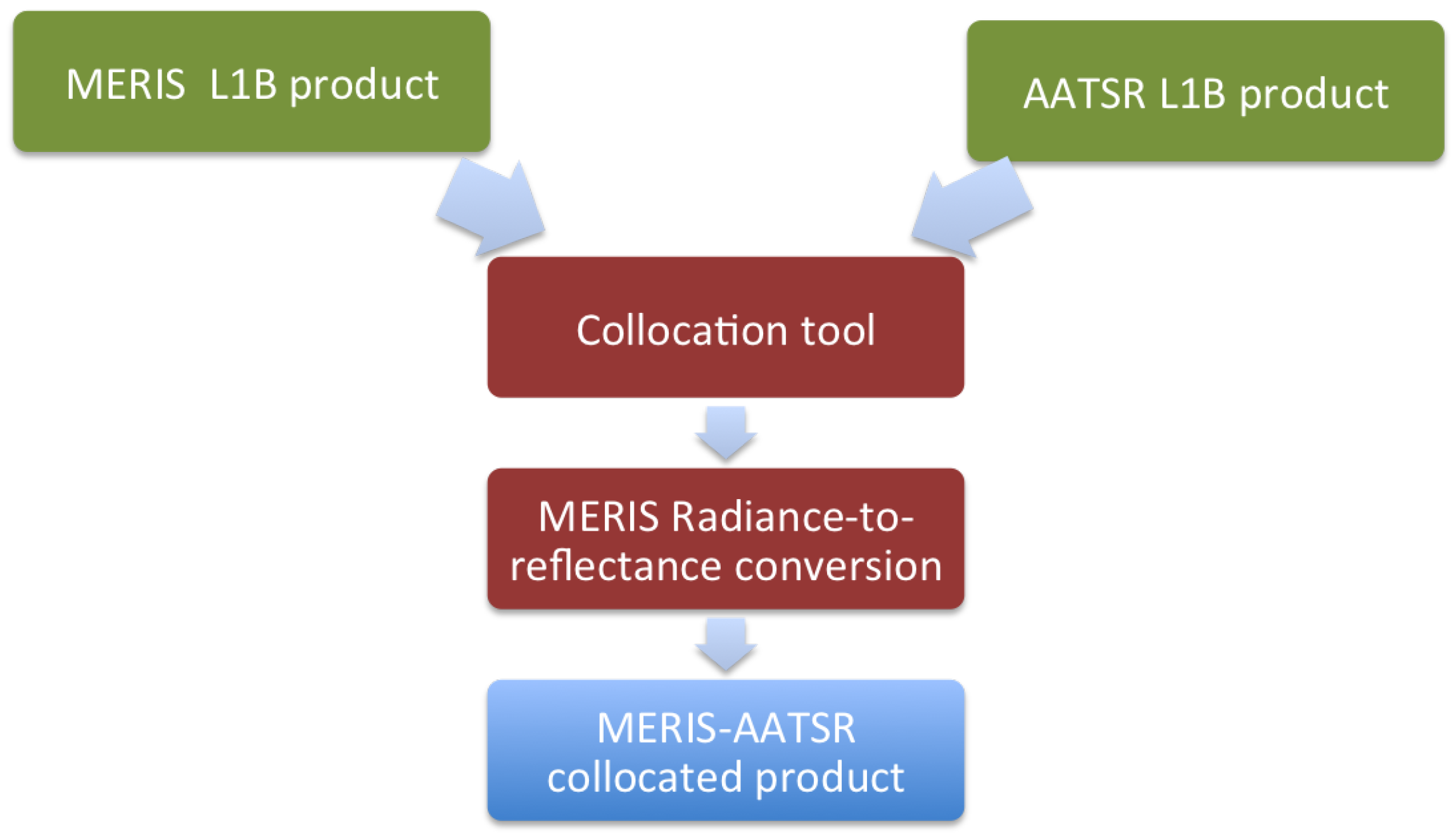 MERIS L1B product

AATSR L1B product

Collocation tool

MERIS Radiance-to-reflectance conversion

MERIS-AATSR collocated product